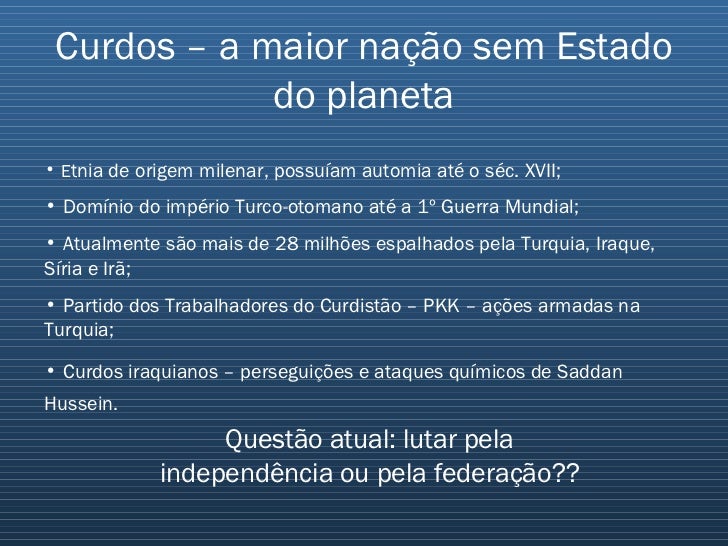 Curdos – a maior nação sem Estado do planeta

• Etnia de origem milenar, possuíam automia até o séc. XVII;

• Domínio do império Turco-otomano até a 1º Guerra Mundial;

• Atualmente são mais de 28 milhões espalhados pela Turquia, Iraque, Síria e Irã;

• Partido dos Trabalhadores do Curdistão – PKK – ações armadas na Turquia;

• Curdos iraquianos – perseguições e ataques químicos de Saddan Hussein.

Questão atual: lutar pela independência ou pela federação??